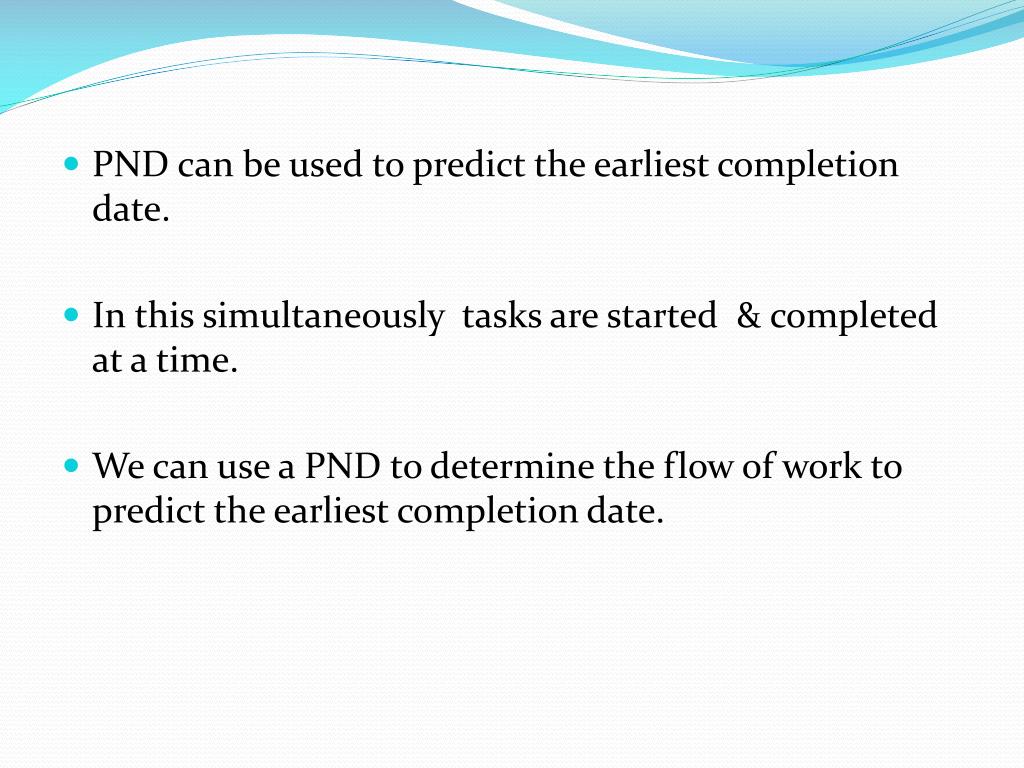 - PND can be used to predict the earliest completion date.

- In this simultaneously tasks are started & completed at a time.

- We can use a PND to determine the flow of work to predict the earliest completion date.